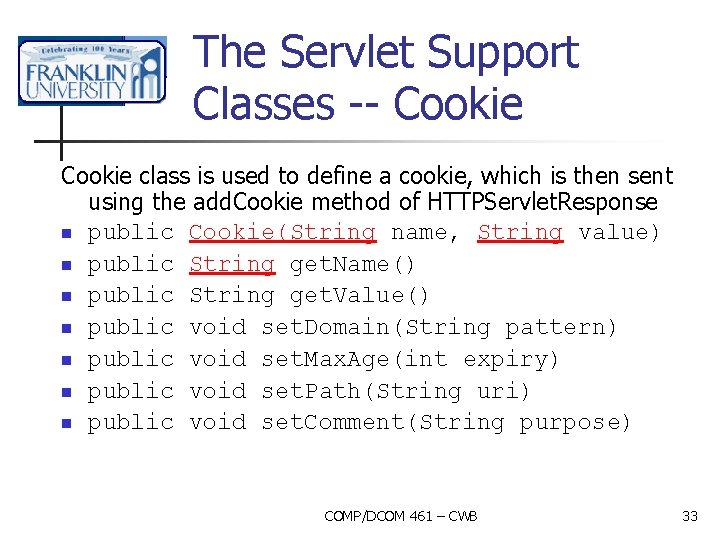 Celebrating 100 Years
FRANKLIN
UNIVERSITY

The Servlet Support Classes -- Cookie

Cookie class is used to define a cookie, which is then sent using the addCookie method of HTTPServletResponse

- public Cookie(String name, String value)
- public String getName()
- public String getValue()
- public void setDomain(String pattern)
- public void setMaxAge(int expiry)
- public void setPath(String uri)
- public void setComment(String purpose)

COMP/DCOM 461 – CWB

33